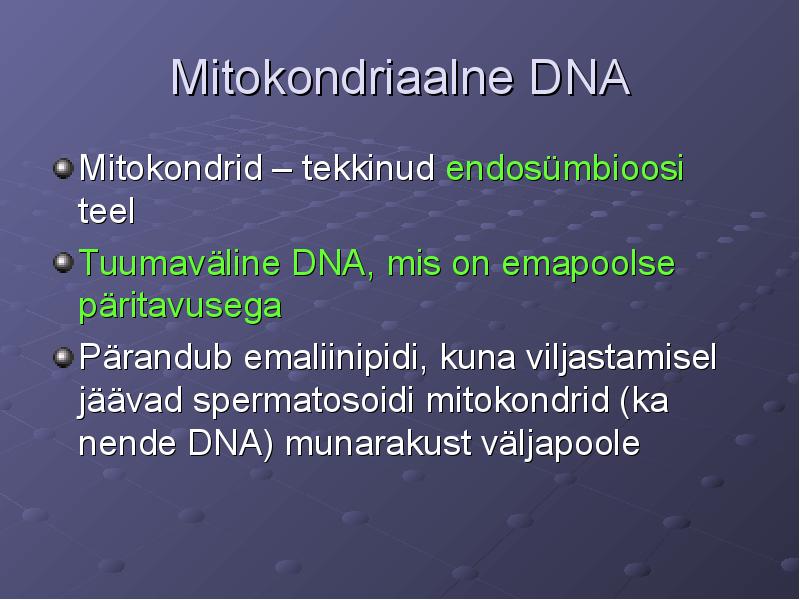 Mitokondriaalne DNA

Mitokondrid – tekkinud endosümbioosi teel

Tuumaväline DNA, mis on emapoolse päritavusega

Pärandub emaliinipidi, kuna viljastamisel jäävad spermatosoidi mitokondrid (ka nende DNA) munarakust väljapoole